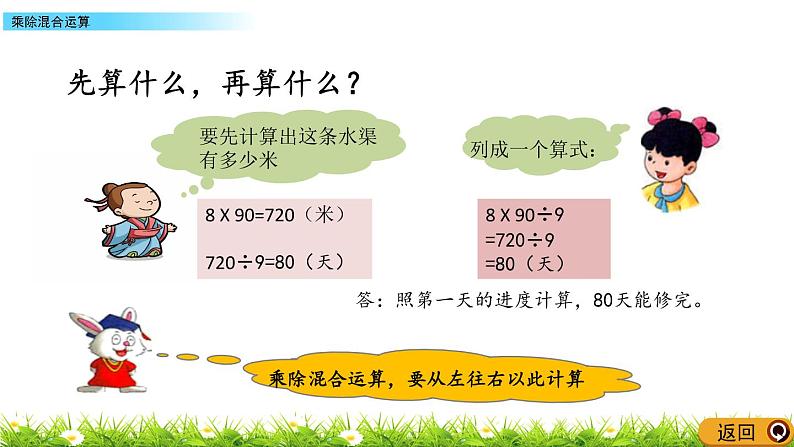 乘除混合运算

先算什么，再算什么？

要先计算出这条水渠有多少米

8 X 90=720（米）

720÷9=80（天）

列成一个算式：

8 X 90÷9
=720÷9
=80（天）

答：照第一天的进度计算，80天能修完。

乘除混合运算，要从左往右以此计算

返回